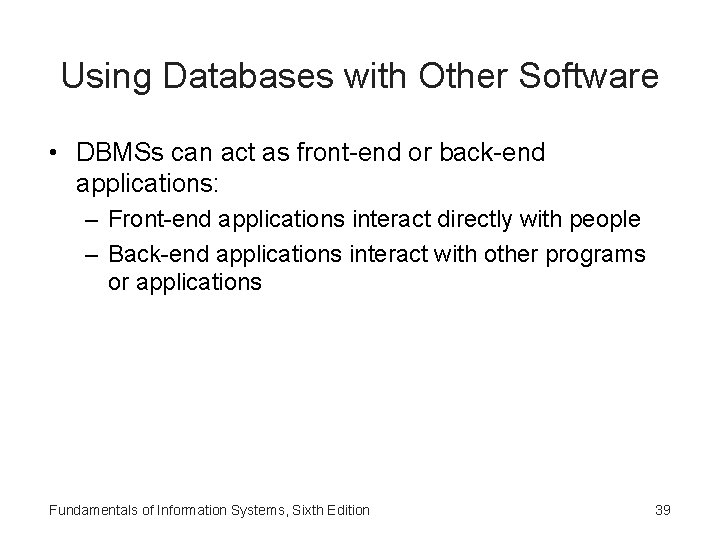 Using Databases with Other Software

• DBMSs can act as front-end or back-end applications:
  – Front-end applications interact directly with people
  – Back-end applications interact with other programs or applications

Fundamentals of Information Systems, Sixth Edition

39